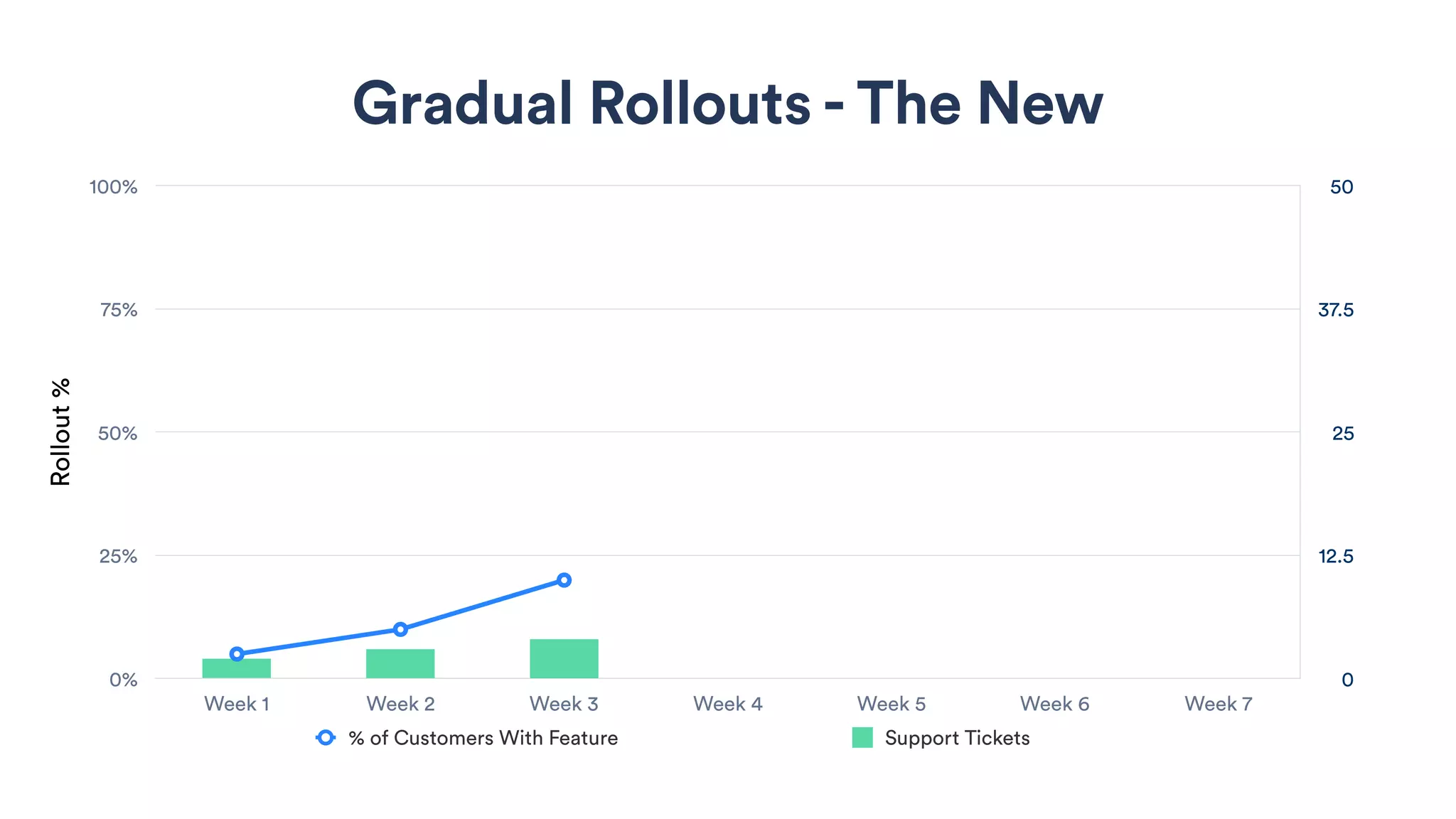 Gradual Rollouts - The New

Rollout %

100%
75%
50%
25%
0%

50
37.5
25
12.5
0

Week 1
Week 2
Week 3
Week 4
Week 5
Week 6
Week 7

% of Customers With Feature
Support Tickets